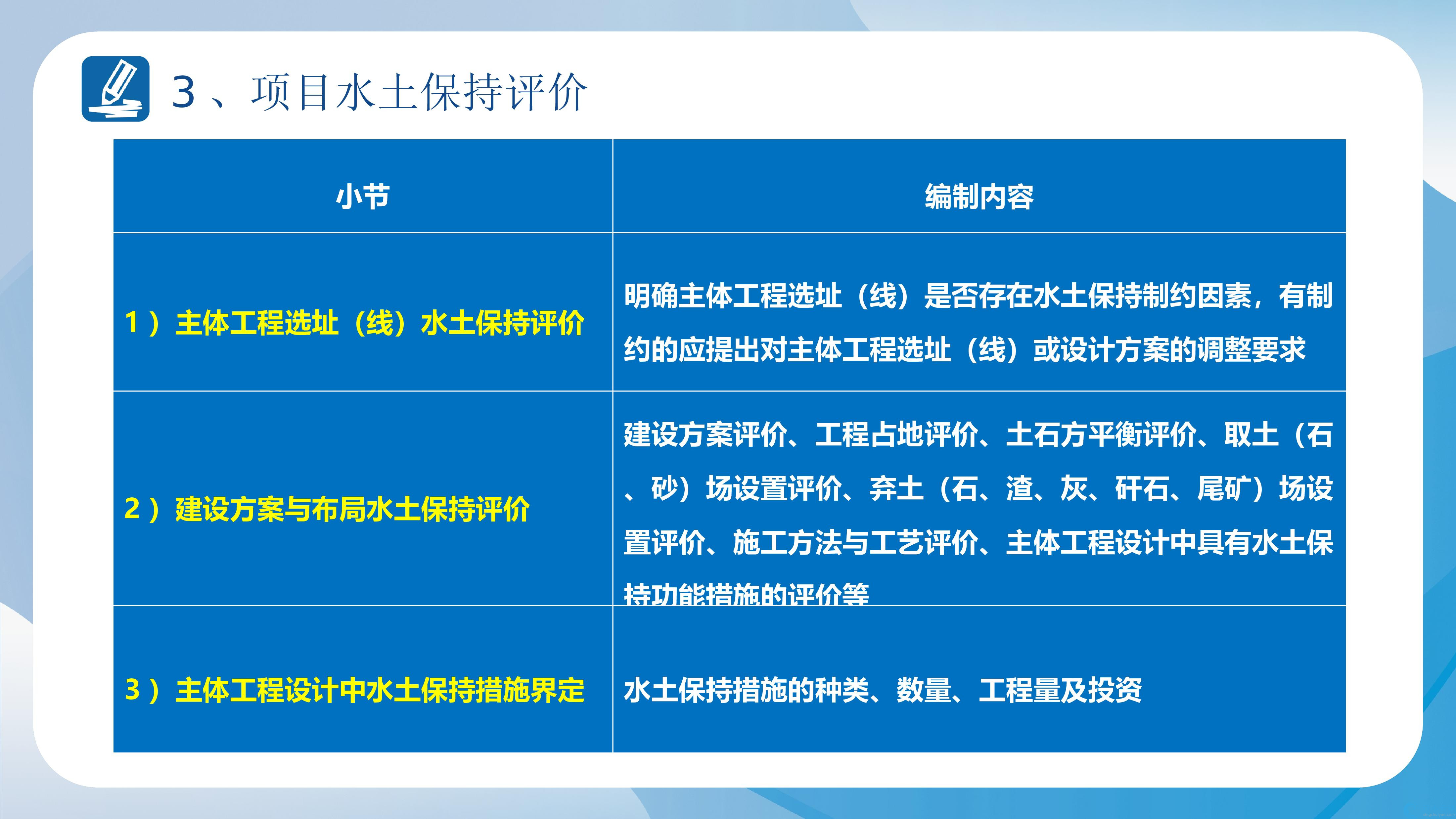 3、项目水土保持评价

| 小节 | 编制内容 |
|---|---|
| 1）主体工程选址（线）水土保持评价 | 明确主体工程选址（线）是否存在水土保持制约因素，有制约的应提出对主体工程选址（线）或设计方案的调整要求 |
| 2）建设方案与布局水土保持评价 | 建设方案评价、工程占地评价、土石方平衡评价、取土（石、砂）场设置评价、弃土（石、渣、灰、矸石、尾矿）场设置评价、施工方法与工艺评价、主体工程设计中具有水土保持功能措施的评价等 |
| 3）主体工程设计中水土保持措施界定 | 水土保持措施的种类、数量、工程量及投资 |